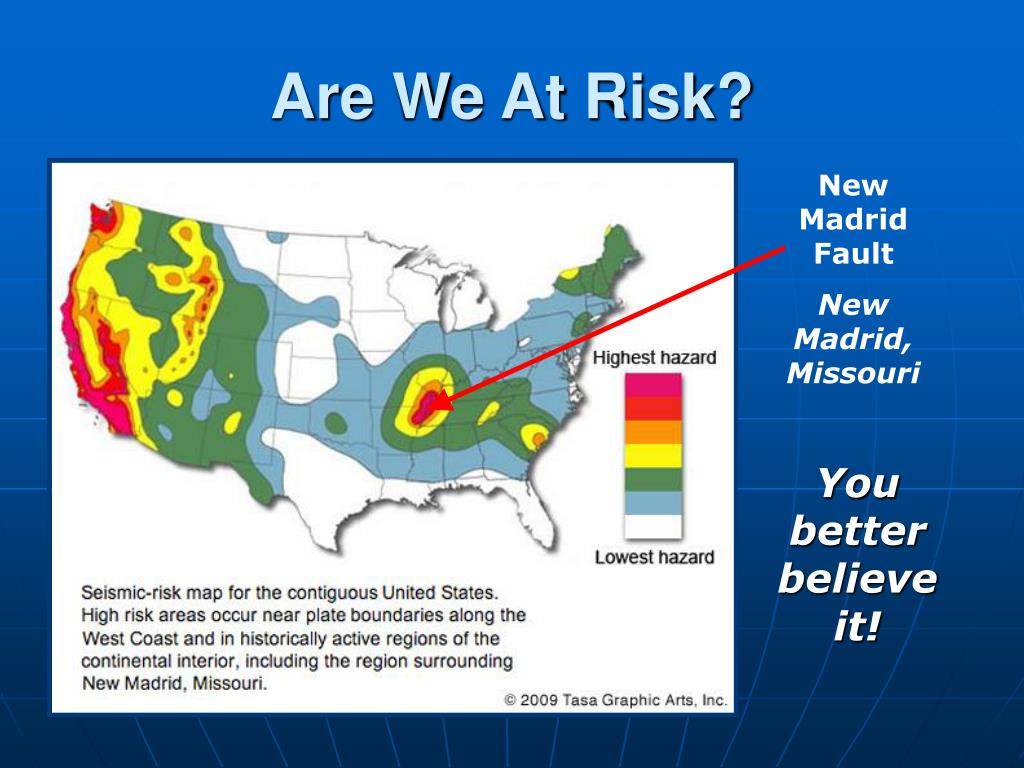 Are We At Risk?

Highest hazard

Lowest hazard

Seismic-risk map for the contiguous United States. High risk areas occur near plate boundaries along the West Coast and in historically active regions of the continental interior, including the region surrounding New Madrid, Missouri.

© 2009 Tasa Graphic Arts, Inc.

New Madrid Fault

New Madrid, Missouri

You better believe it!